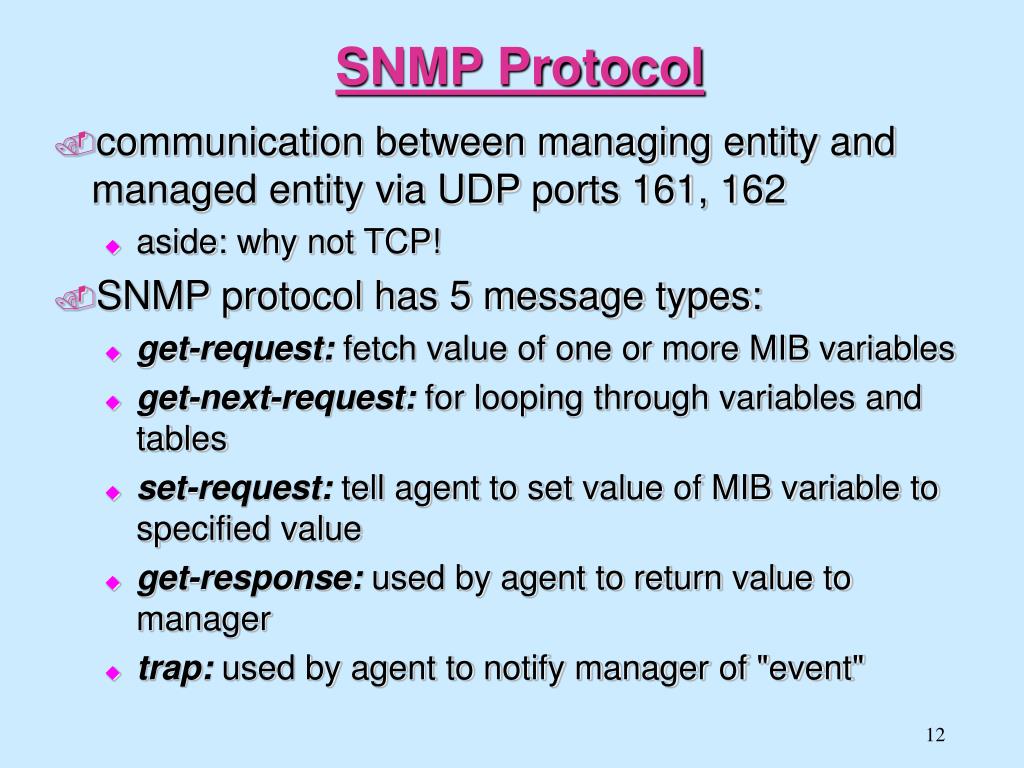 SNMP Protocol

communication between managing entity and managed entity via UDP ports 161, 162

aside: why not TCP!

SNMP protocol has 5 message types:

get-request: fetch value of one or more MIB variables

get-next-request: for looping through variables and tables

set-request: tell agent to set value of MIB variable to specified value

get-response: used by agent to return value to manager

trap: used by agent to notify manager of "event"

12